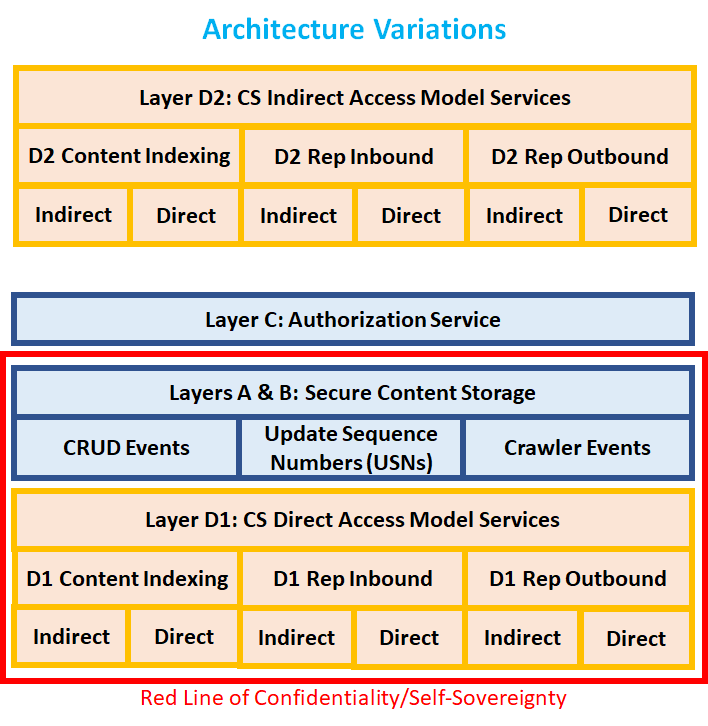 Architecture Variations

Layer D2: CS Indirect Access Model Services

D2 Content Indexing

D2 Rep Inbound

D2 Rep Outbound

Indirect

Direct

Indirect

Direct

Indirect

Direct

Layer C: Authorization Service

Layers A & B: Secure Content Storage

CRUD Events

Update Sequence Numbers (USNs)

Crawler Events

Layer D1: CS Direct Access Model Services

D1 Content Indexing

D1 Rep Inbound

D1 Rep Outbound

Indirect

Direct

Indirect

Direct

Indirect

Direct

Red Line of Confidentiality/Self-Sovereignty